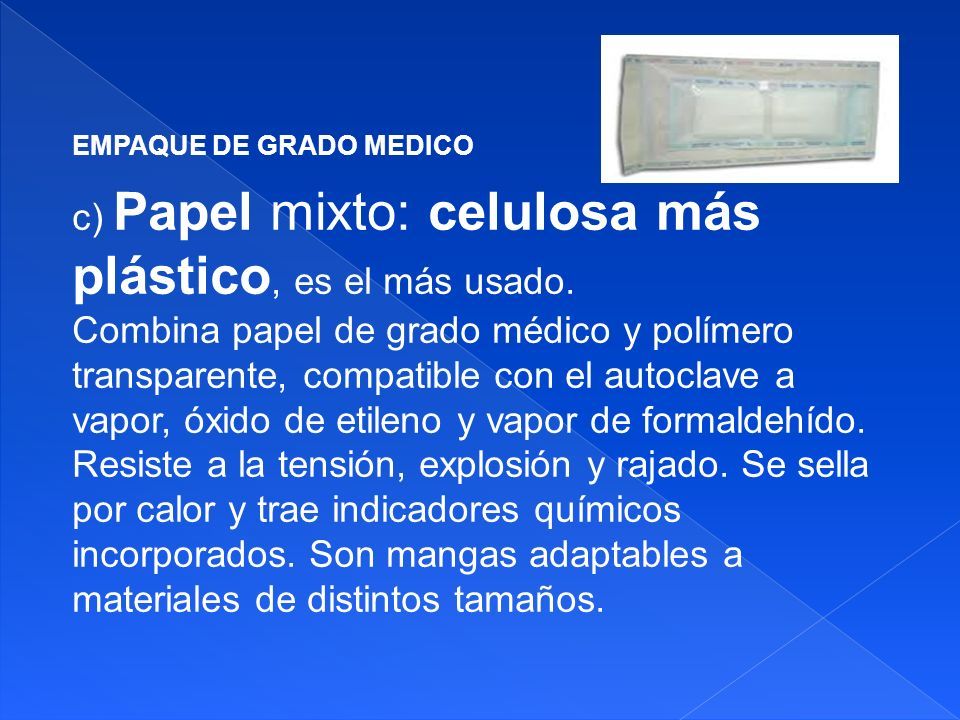 EMPAQUE DE GRADO MEDICO

c) Papel mixto: celulosa más plástico, es el más usado.
Combina papel de grado médico y polímero transparente, compatible con el autoclave a vapor, óxido de etileno y vapor de formaldehído. Resiste a la tensión, explosión y rajado. Se sella por calor y trae indicadores químicos incorporados. Son mangas adaptables a materiales de distintos tamaños.